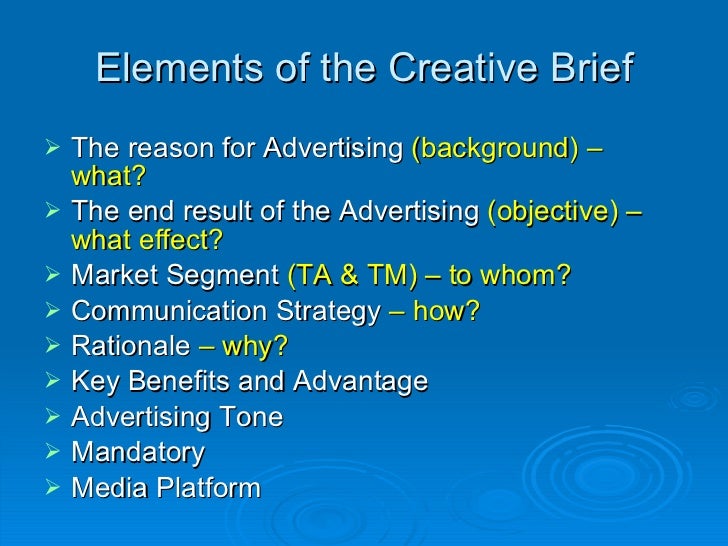 Elements of the Creative Brief

➢ The reason for Advertising (background) – what?
➢ The end result of the Advertising (objective) – what effect?
➢ Market Segment (TA & TM) – to whom?
➢ Communication Strategy – how?
➢ Rationale – why?
➢ Key Benefits and Advantage
➢ Advertising Tone
➢ Mandatory
➢ Media Platform